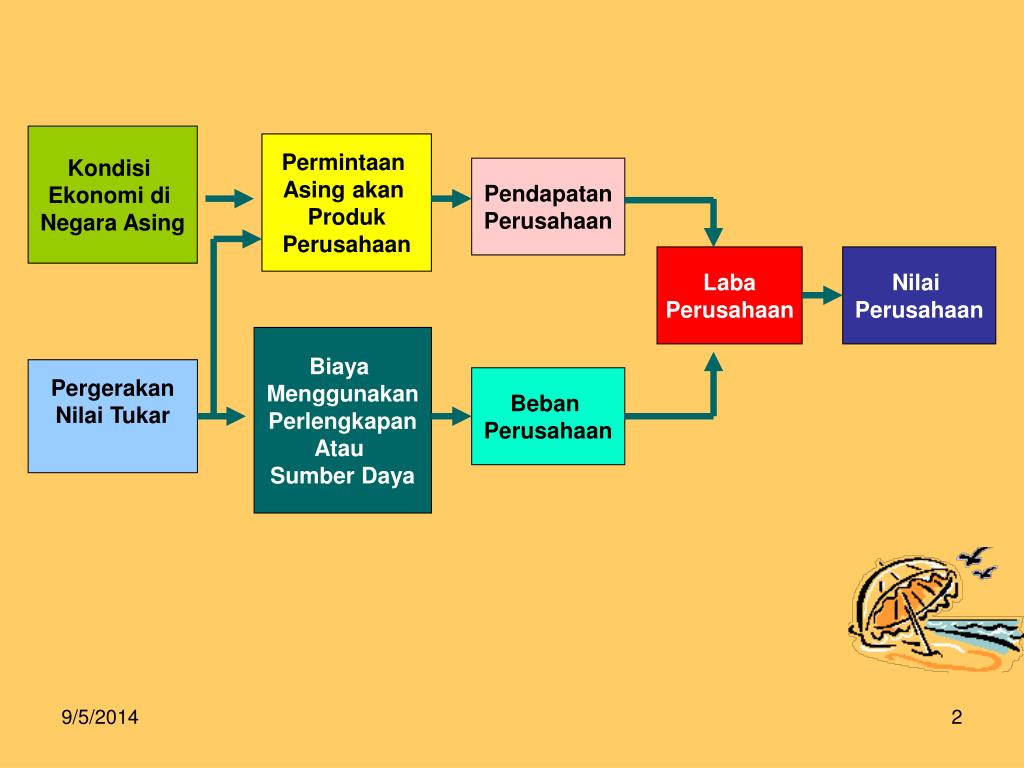 Kondisi Ekonomi di Negara Asing

Permintaan Asing akan Produk Perusahaan

Pendapatan Perusahaan

Laba Perusahaan

Nilai Perusahaan

Pergerakan Nilai Tukar

Biaya Menggunakan Perlengkapan Atau Sumber Daya

Beban Perusahaan

9/5/2014

2